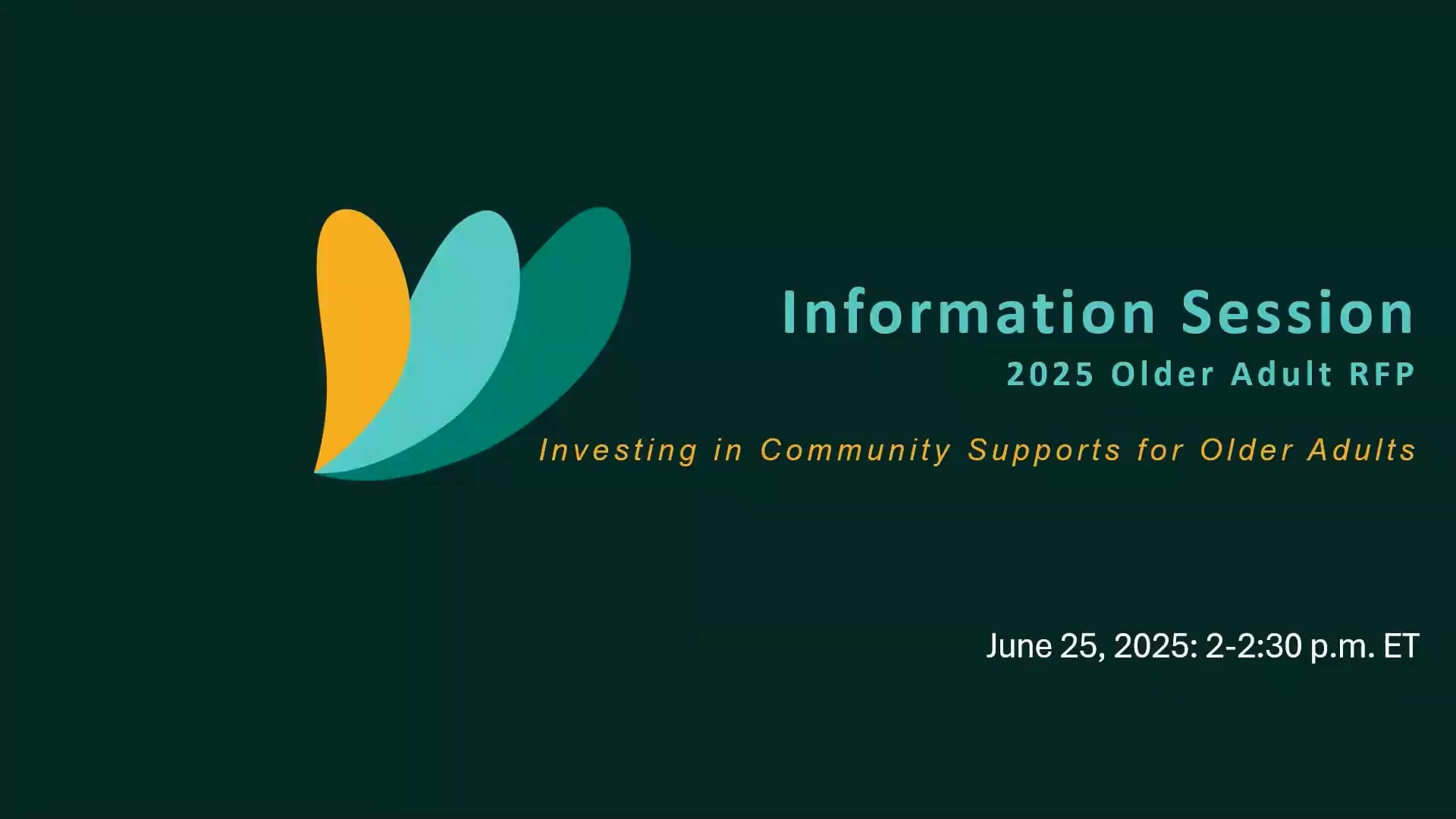 Information Session
2025 Older Adult RFP

Investing in Community Supports for Older Adults

June 25, 2025: 2-2:30 p.m. ET